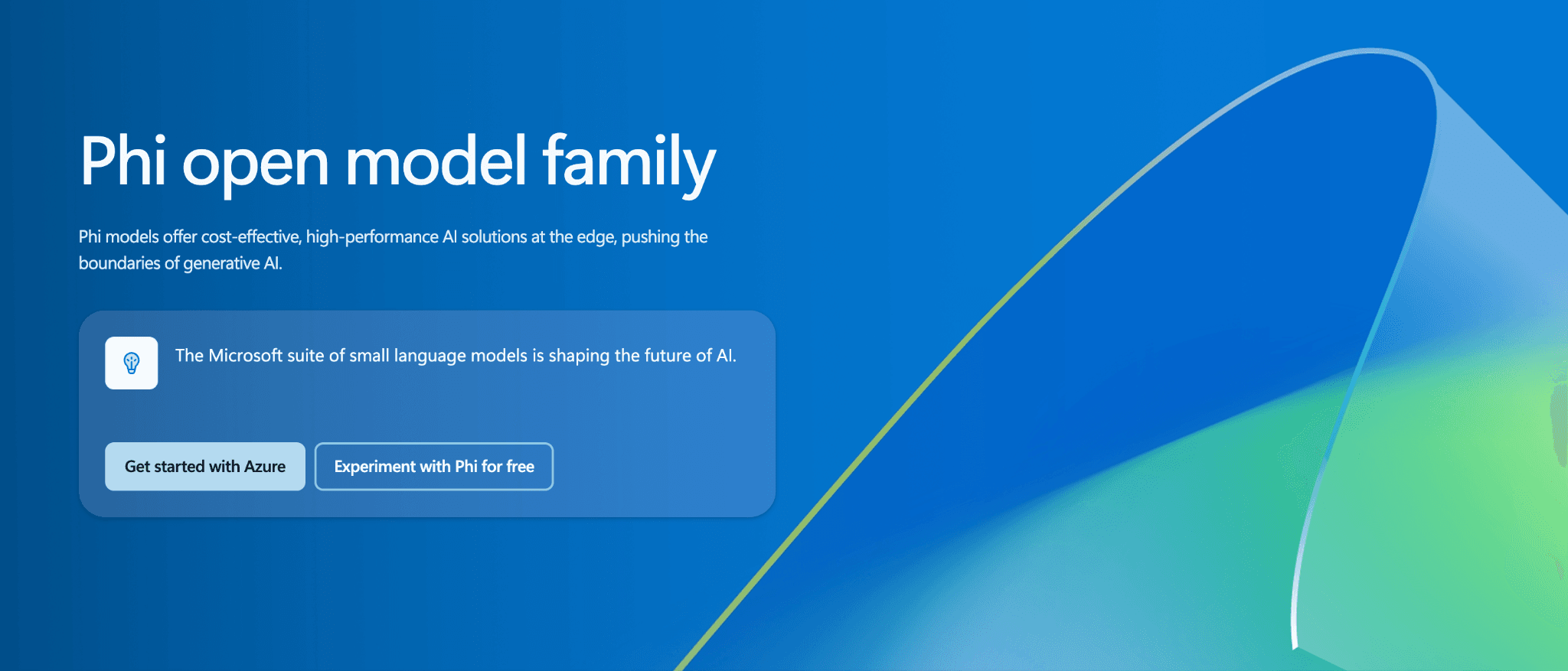 Phi open model family

Phi models offer cost-effective, high-performance AI solutions at the edge, pushing the boundaries of generative AI.

The Microsoft suite of small language models is shaping the future of AI.

Get started with Azure

Experiment with Phi for free